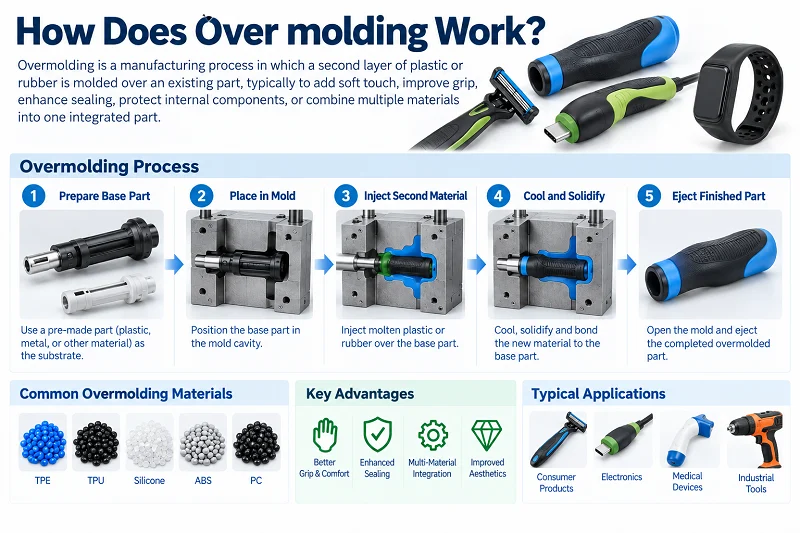 How Does Over molding Work?

Overmolding is a manufacturing process in which a second layer of plastic or rubber is molded over an existing part, typically to add soft touch, improve grip, enhance sealing, protect internal components, or combine multiple materials into one integrated part.

Overmolding Process

1 Prepare Base Part

Use a pre-made part (plastic, metal, or other material) as the substrate.

2 Place in Mold

Position the base part in the mold cavity.

3 Inject Second Material

Inject molten plastic or rubber over the base part.

4 Cool and Solidify

Cool, solidify and bond the new material to the base part.

5 Eject Finished Part

Open the mold and eject the completed overmolded part.

Common Overmolding Materials

TPE
TPU
Silicone
ABS
PC

Key Advantages

Better Grip & Comfort
Enhanced Sealing
Multi-Material Integration
Improved Aesthetics

Typical Applications

Consumer Products
Electronics
Medical Devices
Industrial Tools